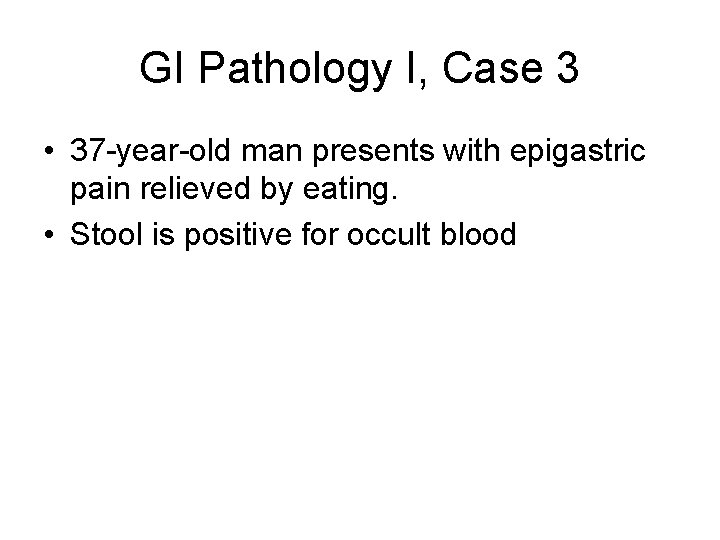 GI Pathology I, Case 3

• 37-year-old man presents with epigastric pain relieved by eating.
• Stool is positive for occult blood